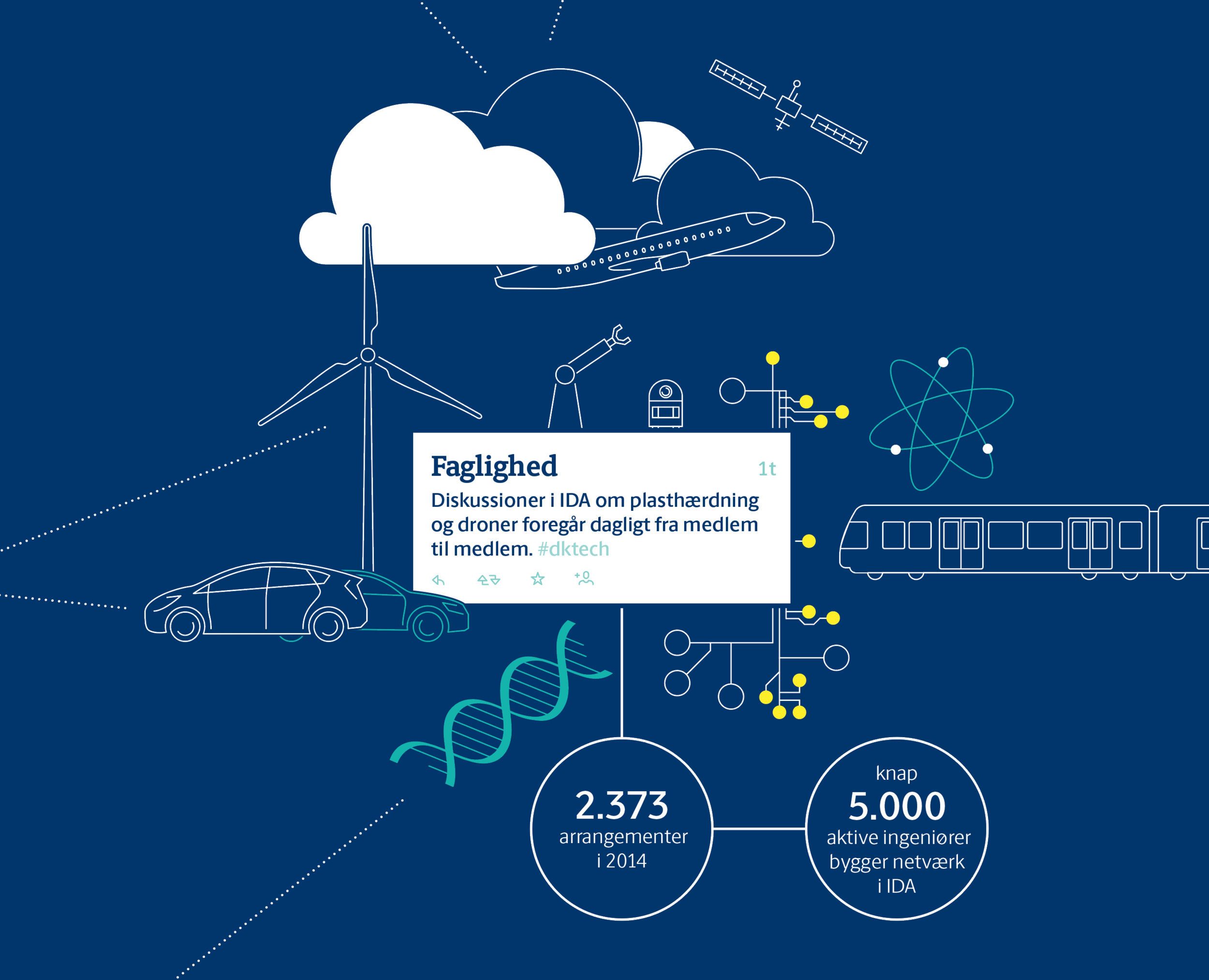 Faglighed 1t

Diskussioner i IDA om plasthærdning og droner foregår dagligt fra medlem til medlem. #dktech

2.373 arrangementer i 2014

knap 5.000 aktive ingeniører bygger netværk i IDA